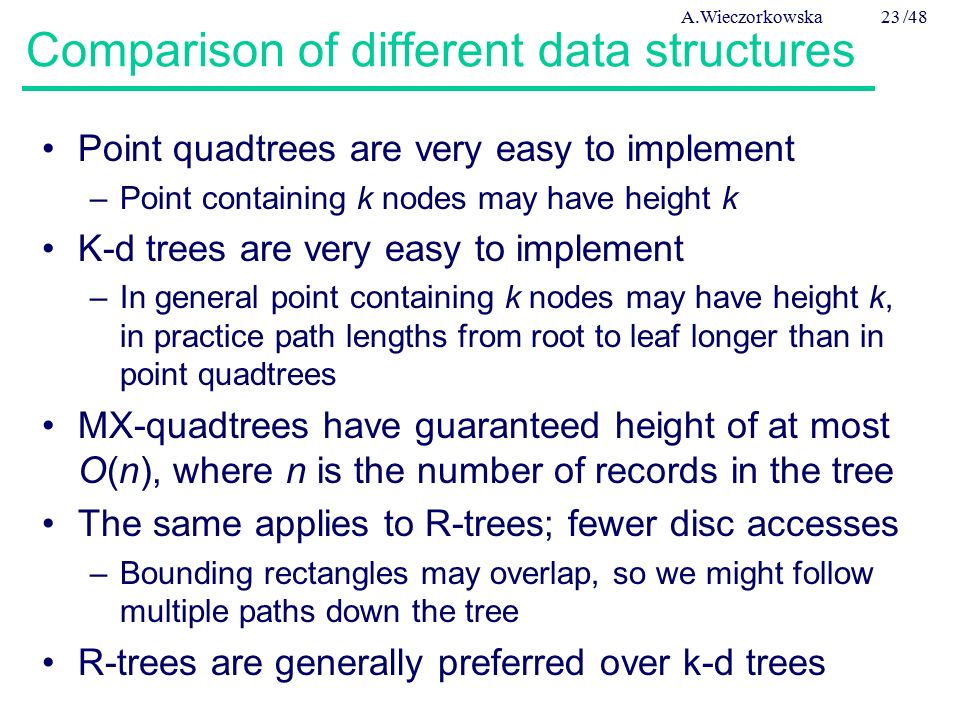 A.Wieczorkowska 23 /48

Comparison of different data structures

• Point quadtrees are very easy to implement
– Point containing $k$ nodes may have height $k$

• K-d trees are very easy to implement
– In general point containing $k$ nodes may have height $k$, in practice path lengths from root to leaf longer than in point quadtrees

• MX-quadtrees have guaranteed height of at most $O(n)$, where $n$ is the number of records in the tree

• The same applies to R-trees; fewer disc accesses
– Bounding rectangles may overlap, so we might follow multiple paths down the tree

• R-trees are generally preferred over k-d trees